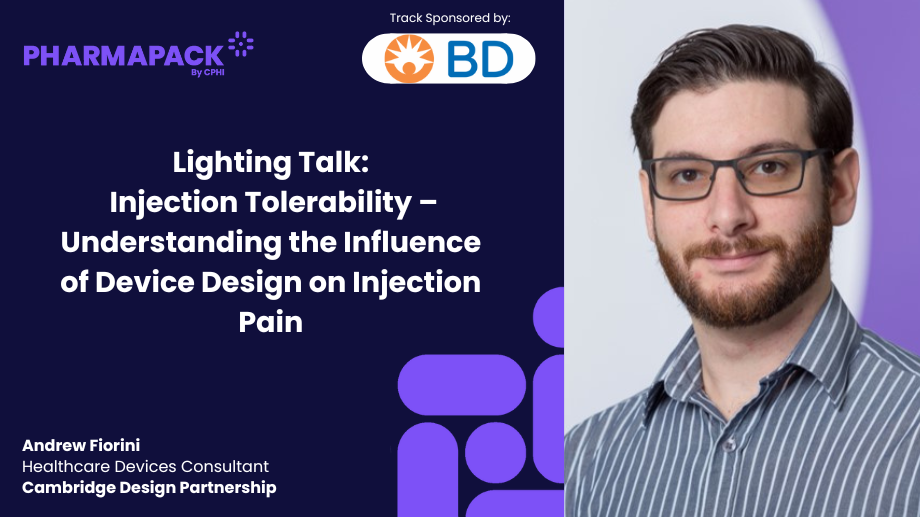 PHARMAPACK
By CPHI

Track Sponsored by:

BD

Lighting Talk:
Injection Tolerability – Understanding the Influence of Device Design on Injection Pain

Andrew Fiorini
Healthcare Devices Consultant
Cambridge Design Partnership